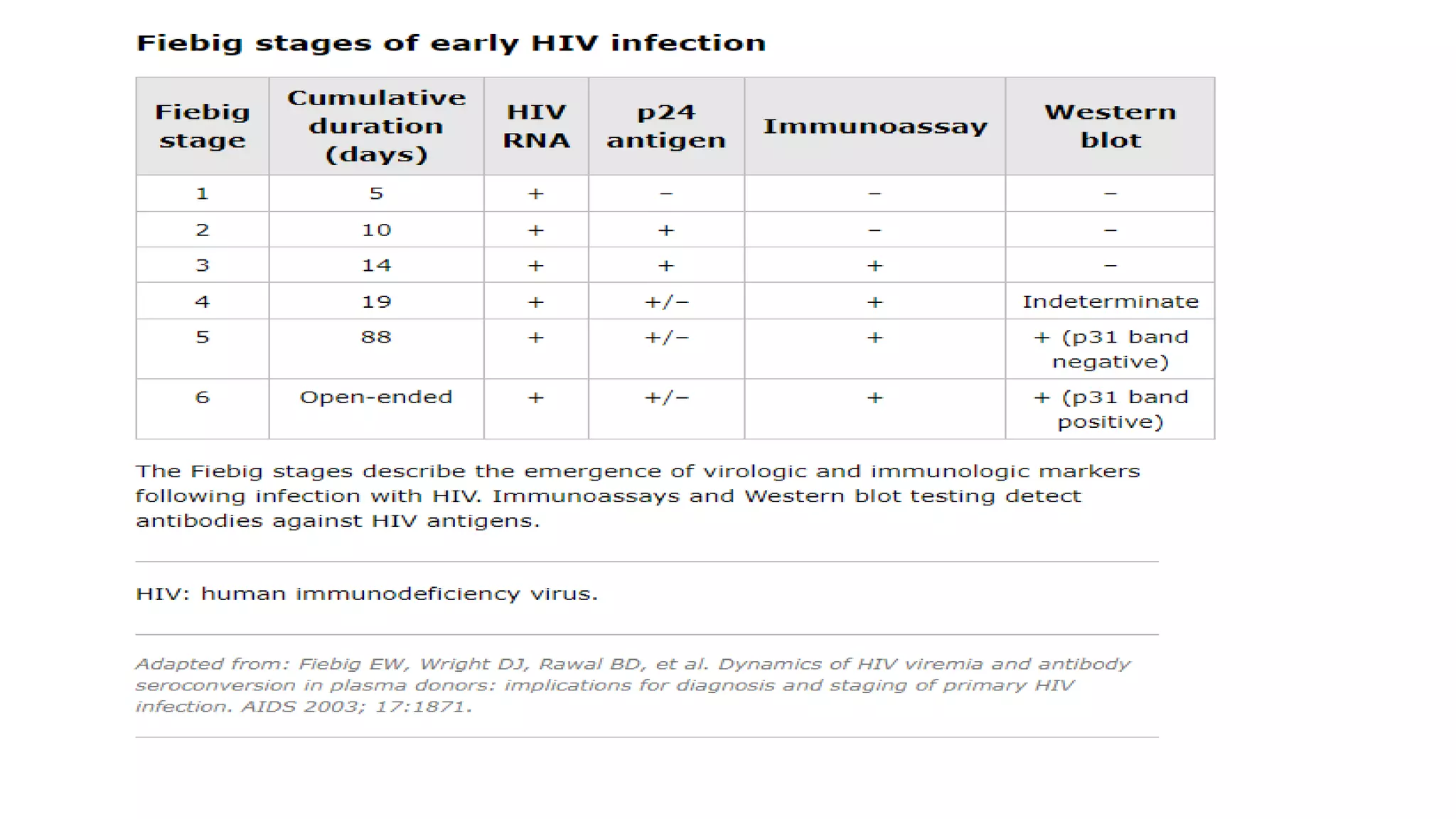 Fiebig stages of early HIV infection

| Fiebig stage | Cumulative duration (days) | HIV RNA | p24 antigen | Immunoassay | Western blot |
|---|---|---|---|---|---|
| 1 | 5 | + | – | – | – |
| 2 | 10 | + | + | – | – |
| 3 | 14 | + | + | + | – |
| 4 | 19 | + | +/– | + | Indeterminate |
| 5 | 88 | + | +/– | + | + (p31 band negative) |
| 6 | Open-ended | + | +/– | + | + (p31 band positive) |

The Fiebig stages describe the emergence of virologic and immunologic markers following infection with HIV. Immunoassays and Western blot testing detect antibodies against HIV antigens.

HIV: human immunodeficiency virus.

Adapted from: Fiebig EW, Wright DJ, Rawal BD, et al. Dynamics of HIV viremia and antibody seroconversion in plasma donors: implications for diagnosis and staging of primary HIV infection. AIDS 2003; 17:1871.